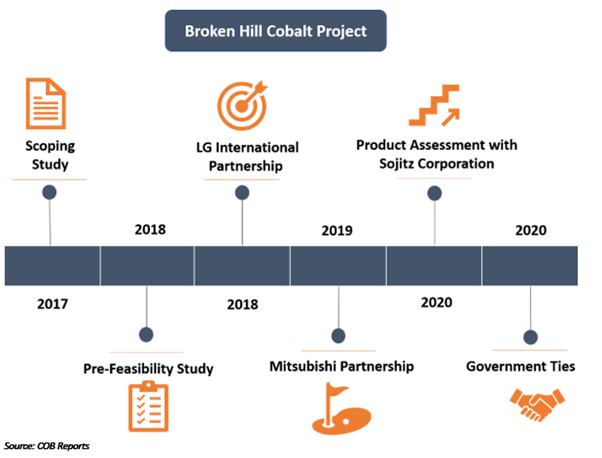 Broken Hill Cobalt Project

Scoping Study

LG International Partnership

Product Assessment with Sojitz Corporation

2018

2019

2020

2017

2018

2020

Pre-Feasibility Study

Mitsubishi Partnership

Government Ties

Source: COB Reports